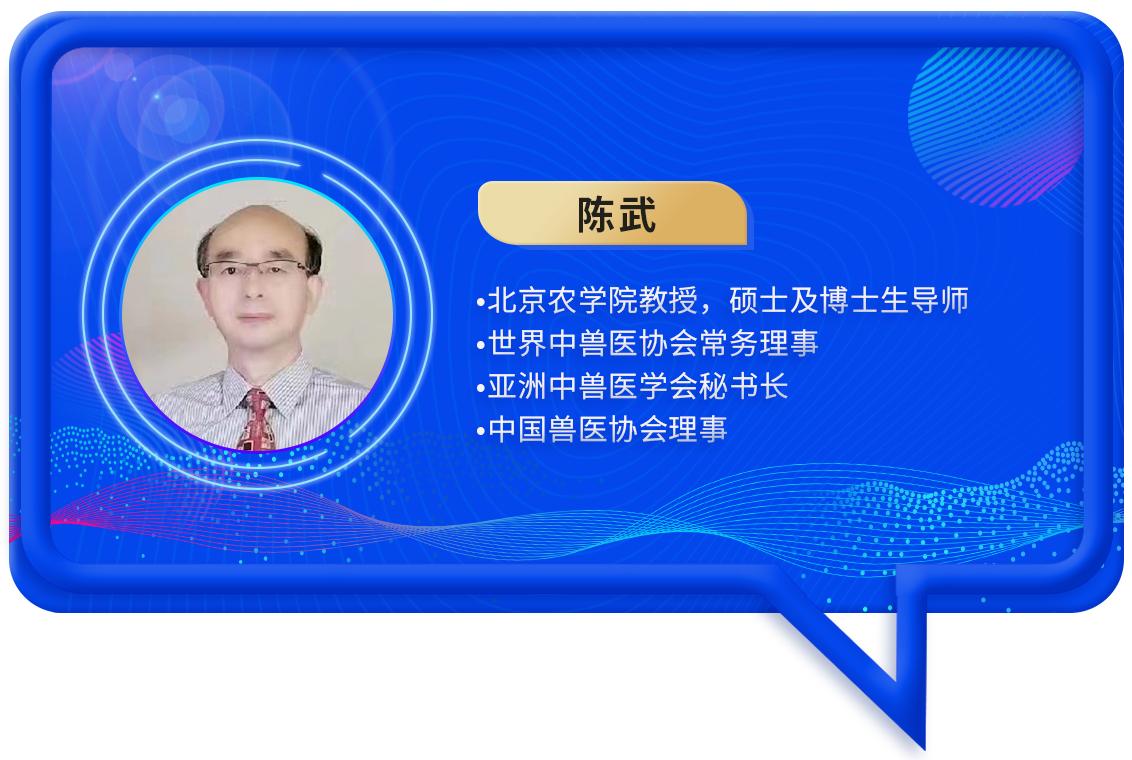 陈武

•北京农学院教授，硕士及博士生导师
•世界中兽医协会常务理事
•亚洲中兽医学会秘书长
•中国兽医协会理事